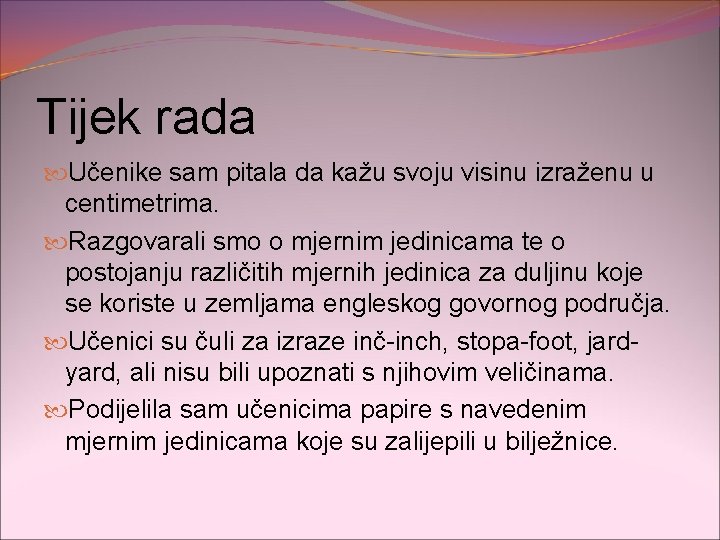 Tijek rada

Učenike sam pitala da kažu svoju visinu izraženu u centimetrima.

Razgovarali smo o mjernim jedinicama te o postojanju različitih mjernih jedinica za duljinu koje se koriste u zemljama engleskog govornog područja.

Učenici su čuli za izraze inč-inch, stopa-foot, jard-yard, ali nisu bili upoznati s njihovim veličinama.

Podijelila sam učenicima papire s navedenim mjernim jedinicama koje su zalijepili u bilježnice.